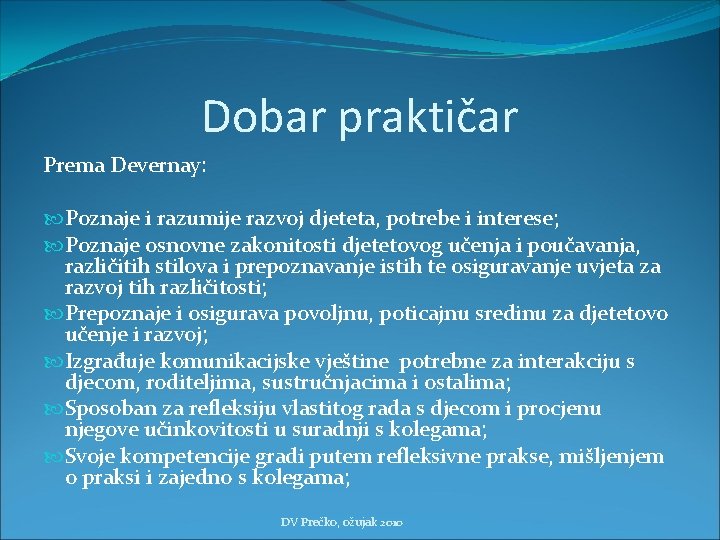 Dobar praktičar

Prema Devernay:

Poznaje i razumije razvoj djeteta, potrebe i interese;

Poznaje osnovne zakonitosti djetetovog učenja i poučavanja, različitih stilova i prepoznavanje istih te osiguravanje uvjeta za razvoj tih različitosti;

Prepoznaje i osigurava povoljnu, poticajnu sredinu za djetetovo učenje i razvoj;

Izgrađuje komunikacijske vještine potrebne za interakciju s djecom, roditeljima, sustručnjacima i ostalima;

Sposoban za refleksiju vlastitog rada s djecom i procjenu njegove učinkovitosti u suradnji s kolegama;

Svoje kompetencije gradi putem refleksivne prakse, mišljenjem o praksi i zajedno s kolegama;

DV Prečko, ožujak 2010